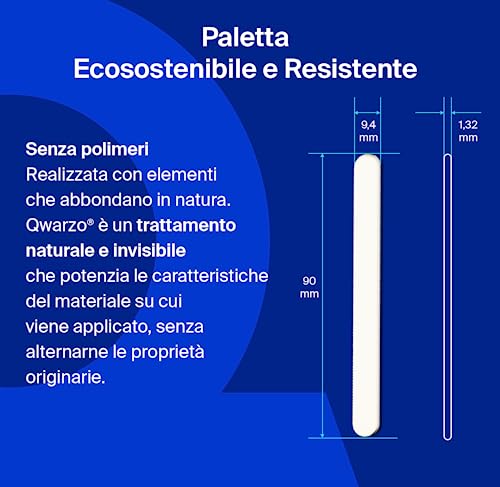 Paletta
Ecosostenibile e Resistente

Senza polimeri
Realizzata con elementi che abbondano in natura. Qwarzo® è un trattamento naturale e invisibile che potenzia le caratteristiche del materiale su cui viene applicato, senza alternarne le proprietà originarie.

9,4 mm

1,32 mm

90 mm